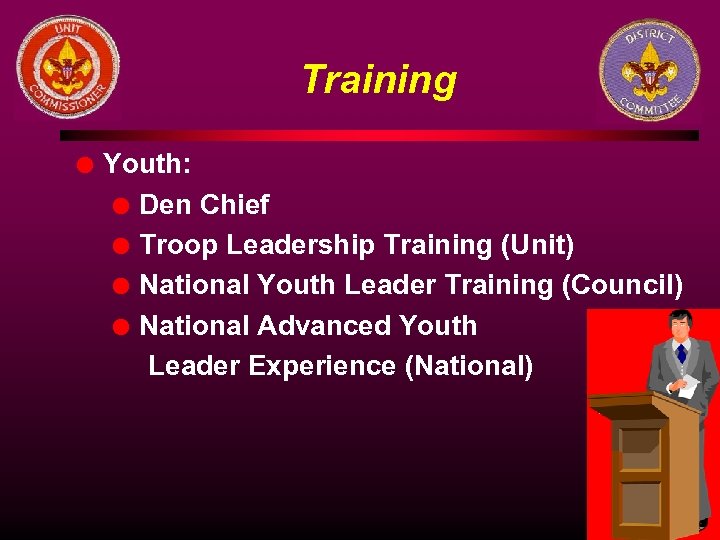 UNIT COMMISSIONER

Training

DISTRICT COMMITTEE

Youth:
Den Chief
Troop Leadership Training (Unit)
National Youth Leader Training (Council)
National Advanced Youth Leader Experience (National)